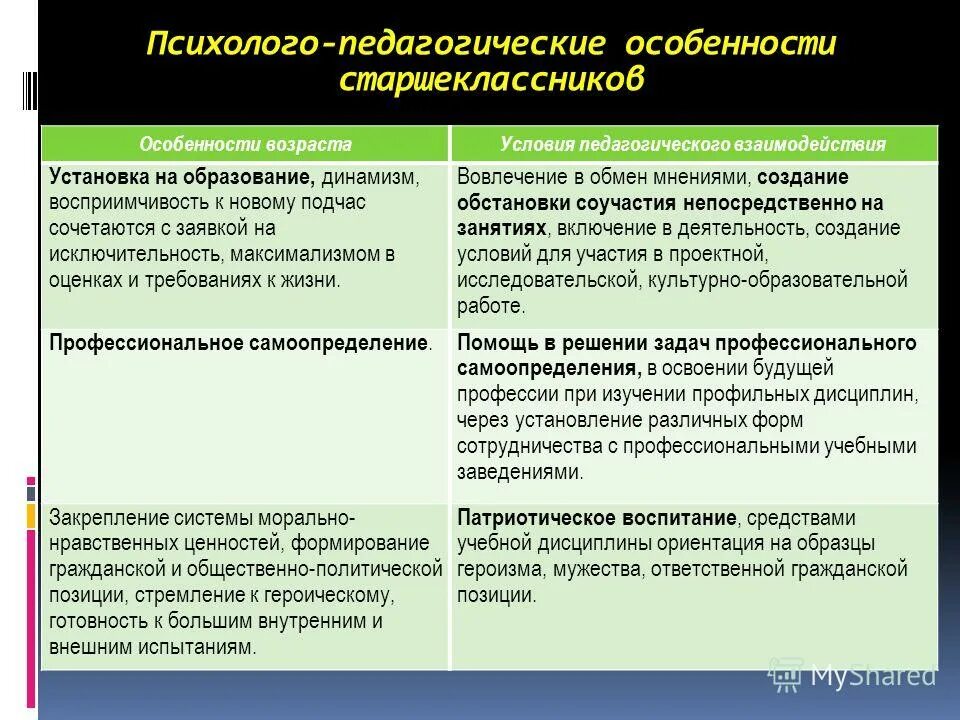 Психолого-педагогические особенности старшеклассников

| Особенности возраста | Условия педагогического взаимодействия |
|---|---|
| Установка на образование, динамизм, восприимчивость к новому подчас сочетаются с заявкой на исключительность, максимализмом в оценках и требованиях к жизни. | Вовлечение в обмен мнениями, создание обстановки соучастия непосредственно на занятиях, включение в деятельность, создание условий для участия в проектной, исследовательской, культурно-образовательной работе. |
| Профессиональное самоопределение. | Помощь в решении задач профессионального самоопределения, в освоении будущей профессии при изучении профильных дисциплин, через установление различных форм сотрудничества с профессиональными учебными заведениями. |
| Закрепление системы морально-нравственных ценностей, формирование гражданской и общественно-политической позиции, стремление к героическому, готовность к большим внутренним и внешним испытаниям. | Патриотическое воспитание, средствами учебной дисциплины ориентация на образцы героизма, мужества, ответственной гражданской позиции. |

MyShared